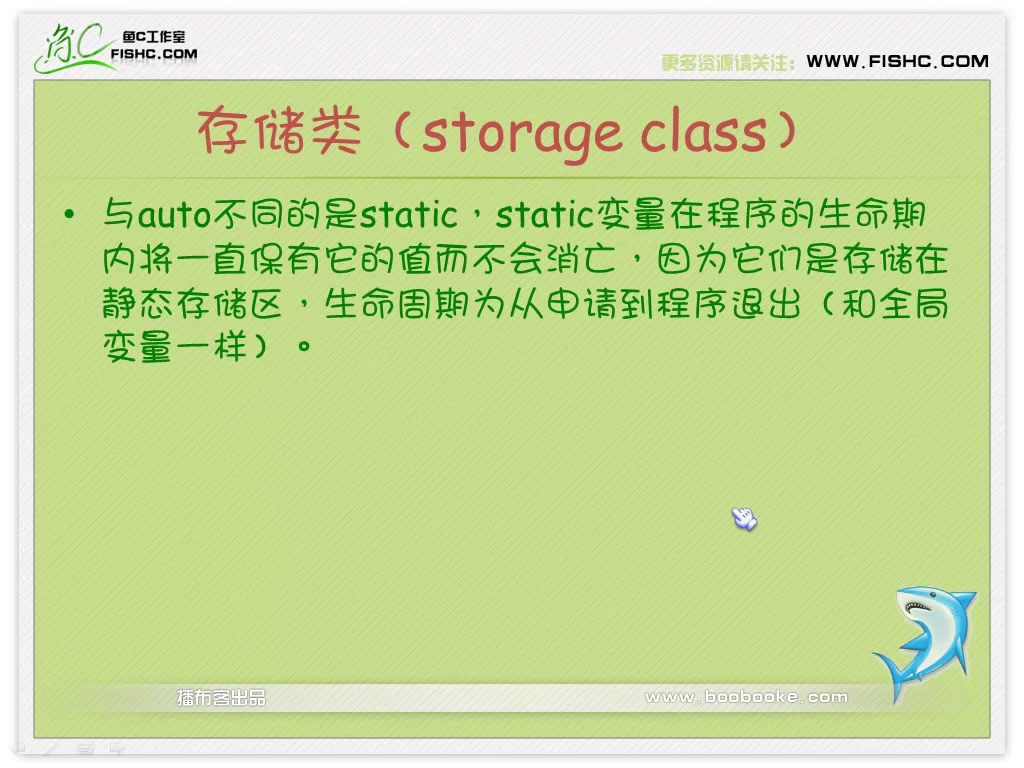 鱼C工作室
FISHC.COM

更多资源请关注：WWW.FISHC.COM

存储类（storage class）

• 与auto不同的是static，static变量在程序的生命期内将一直保有它的值而不会消亡，因为它们是存储在静态存储区，生命周期为从申请到程序退出（和全局变量一样）。

播布客出品

www.boobooke.com